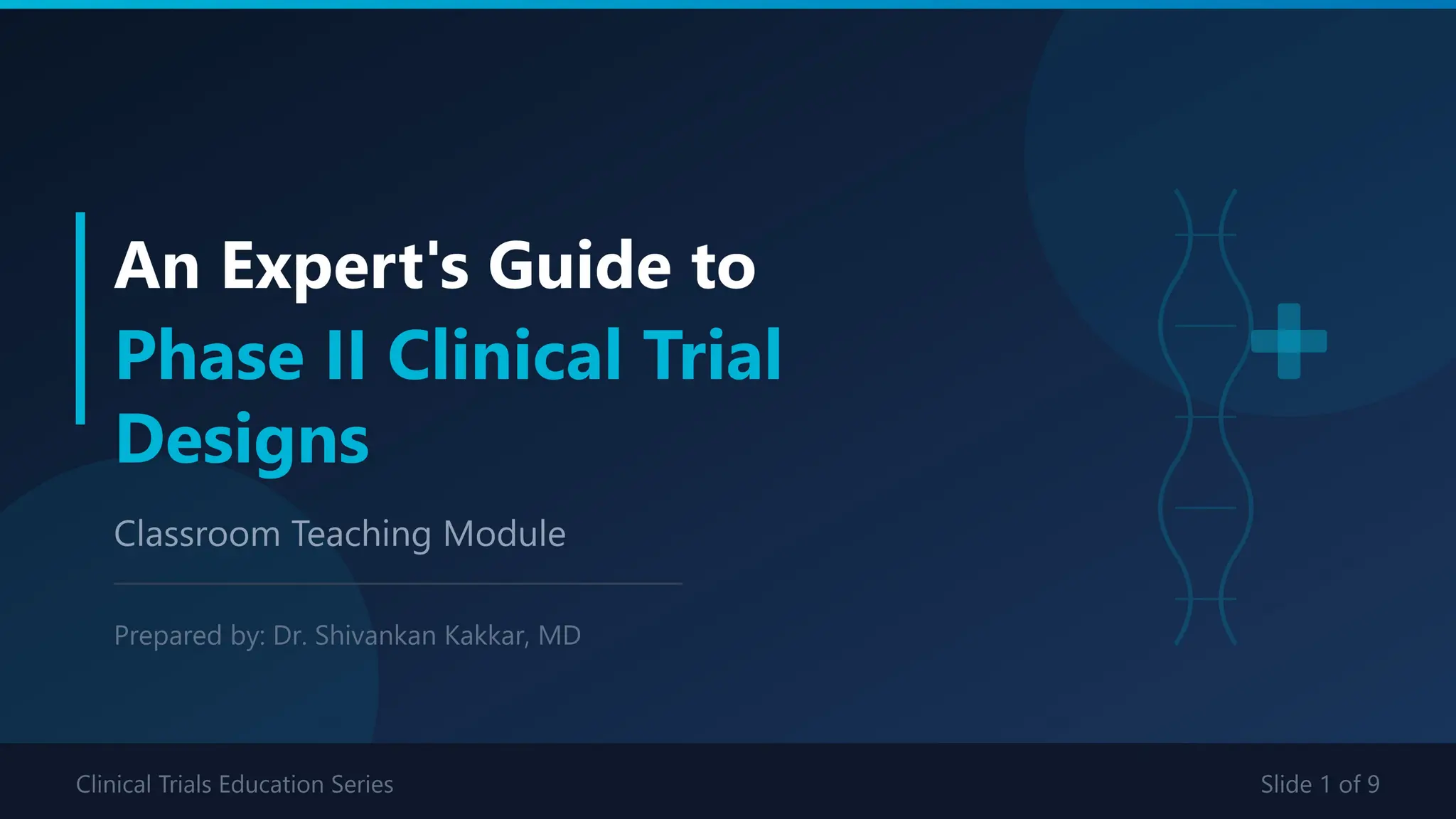 An Expert's Guide to
Phase II Clinical Trial Designs

Classroom Teaching Module

Prepared by: Dr. Shivankan Kakkar, MD

Clinical Trials Education Series

Slide 1 of 9